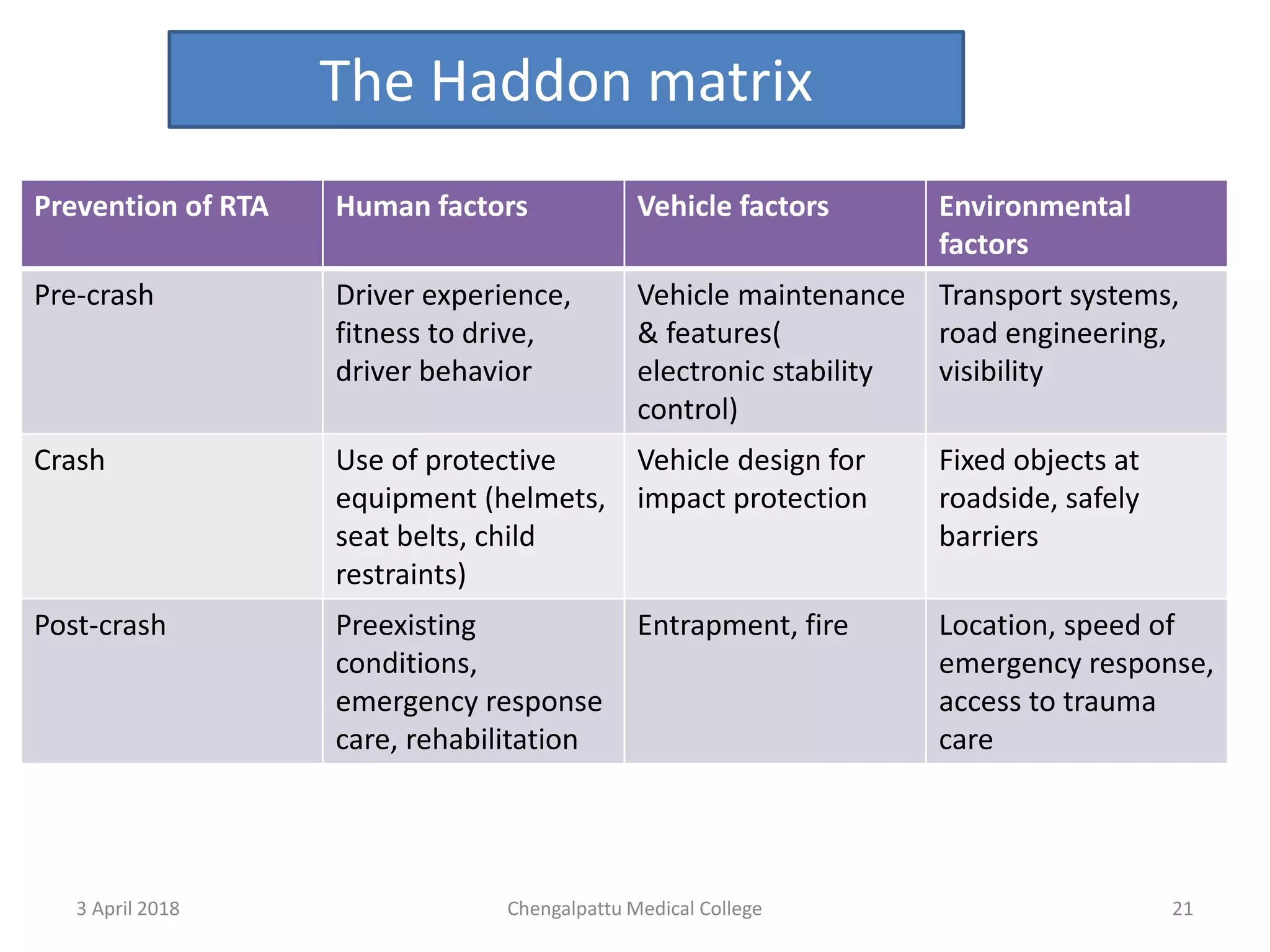 The Haddon matrix

| Prevention of RTA | Human factors | Vehicle factors | Environmental factors |
|---|---|---|---|
| Pre-crash | Driver experience, fitness to drive, driver behavior | Vehicle maintenance & features( electronic stability control) | Transport systems, road engineering, visibility |
| Crash | Use of protective equipment (helmets, seat belts, child restraints) | Vehicle design for impact protection | Fixed objects at roadside, safely barriers |
| Post-crash | Preexisting conditions, emergency response care, rehabilitation | Entrapment, fire | Location, speed of emergency response, access to trauma care |

3 April 2018

Chengalpattu Medical College

21